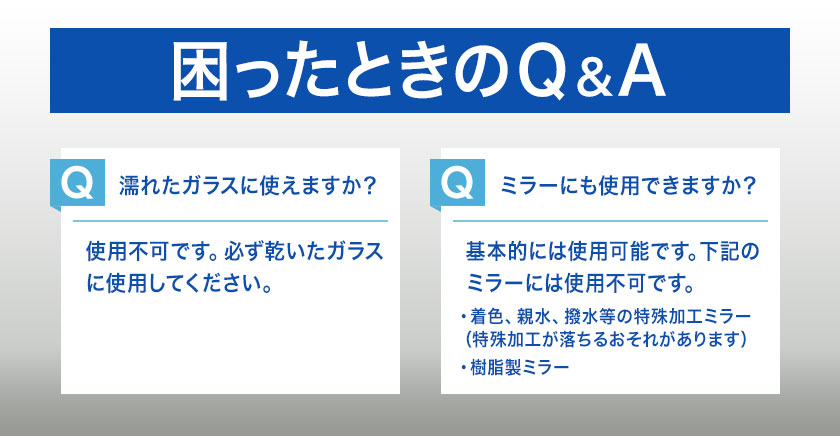 困ったときのQ&A

Q 濡れたガラスに使えますか？

使用不可です。必ず乾いたガラスに使用してください。

Q ミラーにも使用できますか？

基本的には使用可能です。下記のミラーには使用不可です。

・着色、親水、撥水等の特殊加工ミラー（特殊加工が落ちるおそれがあります）

・樹脂製ミラー